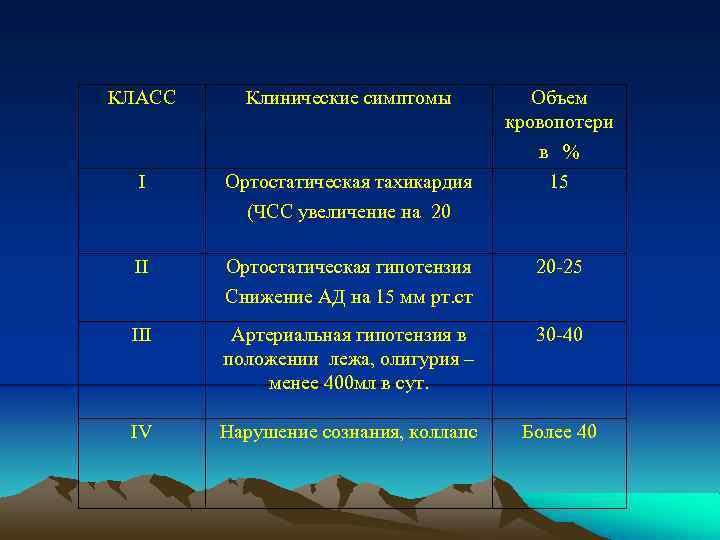 | КЛАСС | Клинические симптомы | Объем кровопотери в % |
|---|---|---|
| I | Ортостатическая тахикардия (ЧСС увеличение на 20 | 15 |
| II | Ортостатическая гипотензия Снижение АД на 15 мм рт.ст | 20-25 |
| III | Артериальная гипотензия в положении лежа, олигурия – менее 400мл в сут. | 30-40 |
| IV | Нарушение сознания, коллапс | Более 40 |